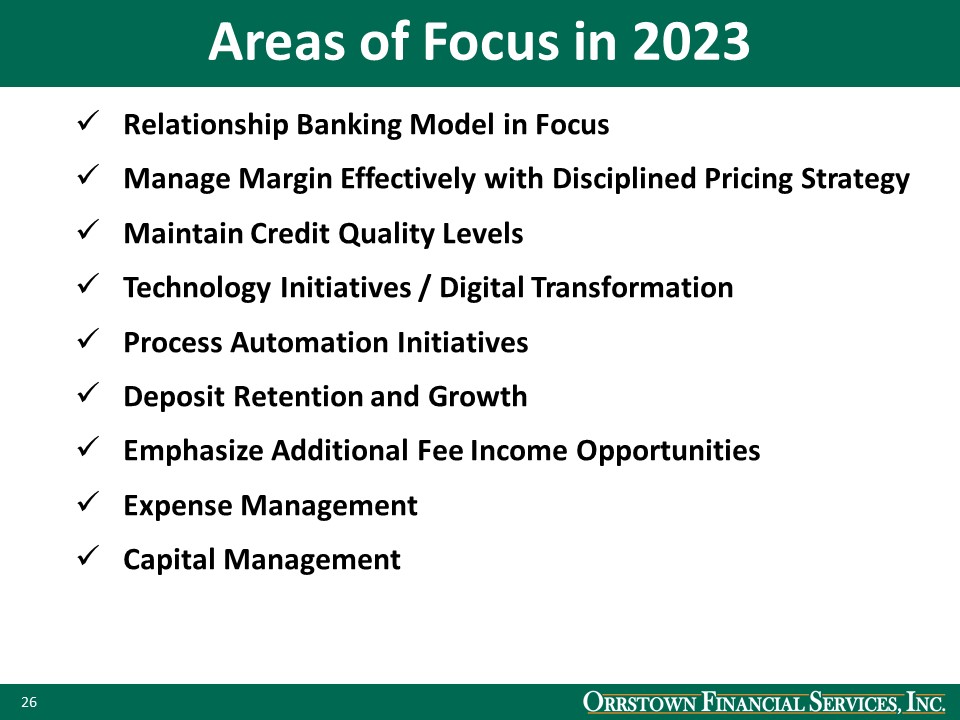 Areas of Focus in 2023

✓ Relationship Banking Model in Focus
✓ Manage Margin Effectively with Disciplined Pricing Strategy
✓ Maintain Credit Quality Levels
✓ Technology Initiatives / Digital Transformation
✓ Process Automation Initiatives
✓ Deposit Retention and Growth
✓ Emphasize Additional Fee Income Opportunities
✓ Expense Management
✓ Capital Management

26

ORRSTOWN FINANCIAL SERVICES, INC.